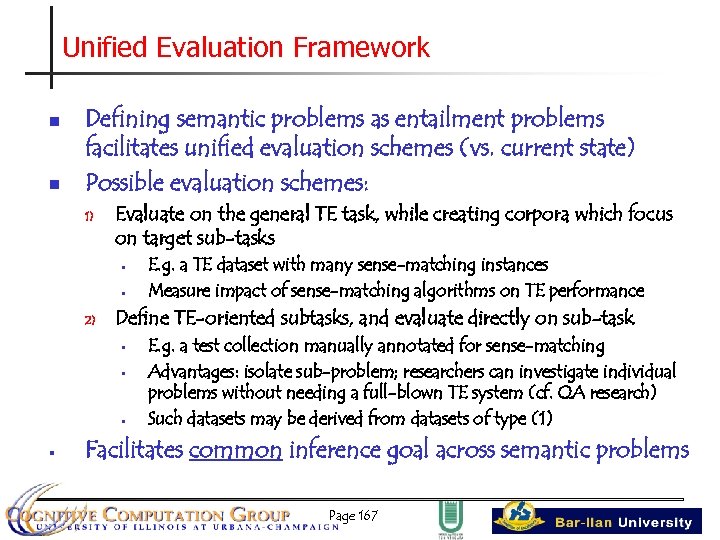 Unified Evaluation Framework

- Defining semantic problems as entailment problems facilitates unified evaluation schemes (vs. current state)
- Possible evaluation schemes:
 1) Evaluate on the general TE task, while creating corpora which focus on target sub-tasks
  - E.g. a TE dataset with many sense-matching instances
  - Measure impact of sense-matching algorithms on TE performance
 2) Define TE-oriented subtasks, and evaluate directly on sub-task
  - E.g. a test collection manually annotated for sense-matching
  - Advantages: isolate sub-problem; researchers can investigate individual problems without needing a full-blown TE system (cf. QA research)
  - Such datasets may be derived from datasets of type (1)
- Facilitates common inference goal across semantic problems

COGNITIVE COMPUTATION GROUP
UNIVERSITY OF ILLINOIS AT URBANA-CHAMPAIGN
Page 167
Bar-Ilan University